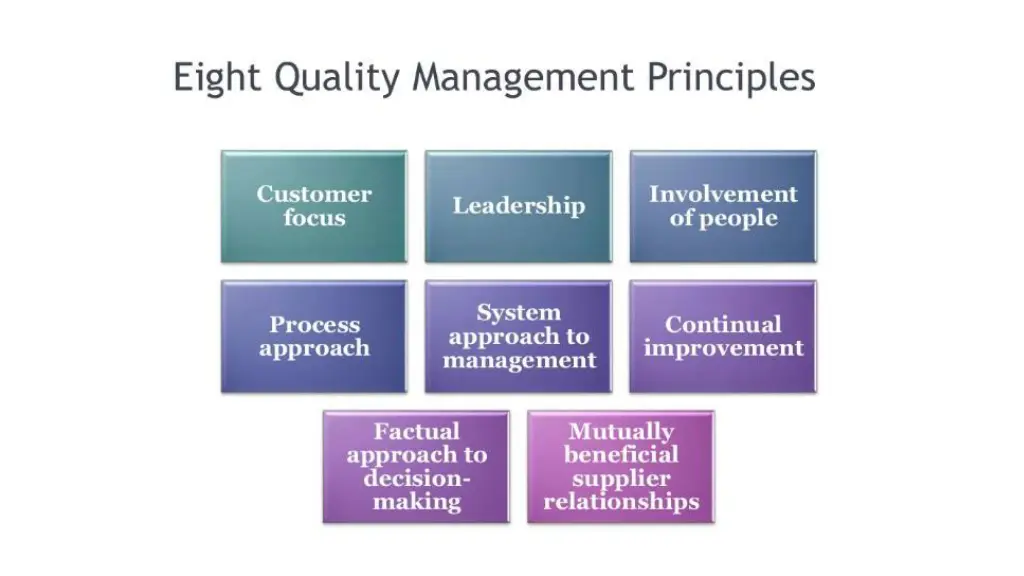 Eight Quality Management Principles

Customer focus

Leadership

Involvement of people

Process approach

System approach to management

Continual improvement

Factual approach to decision-making

Mutually beneficial supplier relationships